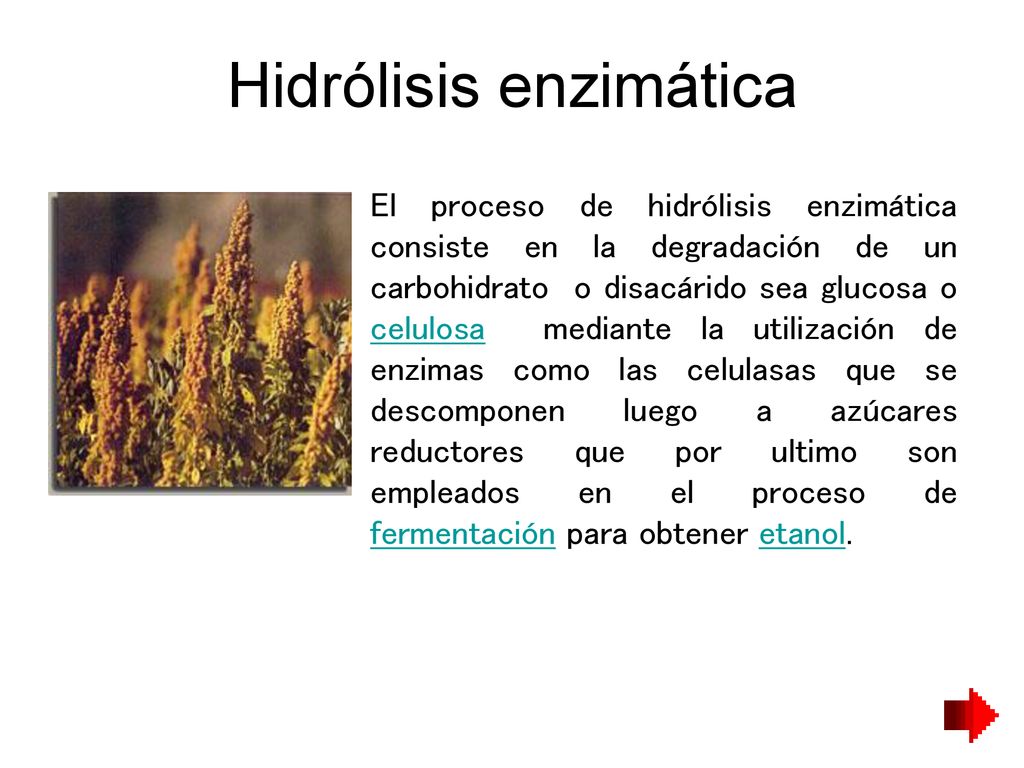 Hidrólisis enzimática

El proceso de hidrólisis enzimática consiste en la degradación de un carbohidrato o disacárido sea glucosa o celulosa mediante la utilización de enzimas como las celulasas que se descomponen luego a azúcares reductores que por ultimo son empleados en el proceso de fermentación para obtener etanol.